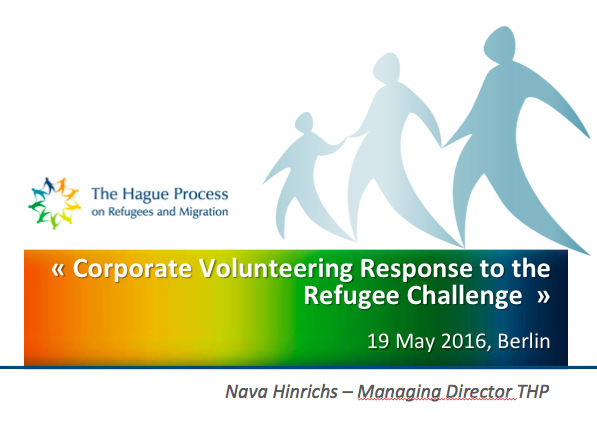 The Hague Process
on Refugees and Migration

« Corporate Volunteering Response to the Refugee Challenge »

19 May 2016, Berlin

Nava Hinrichs – Managing Director THP